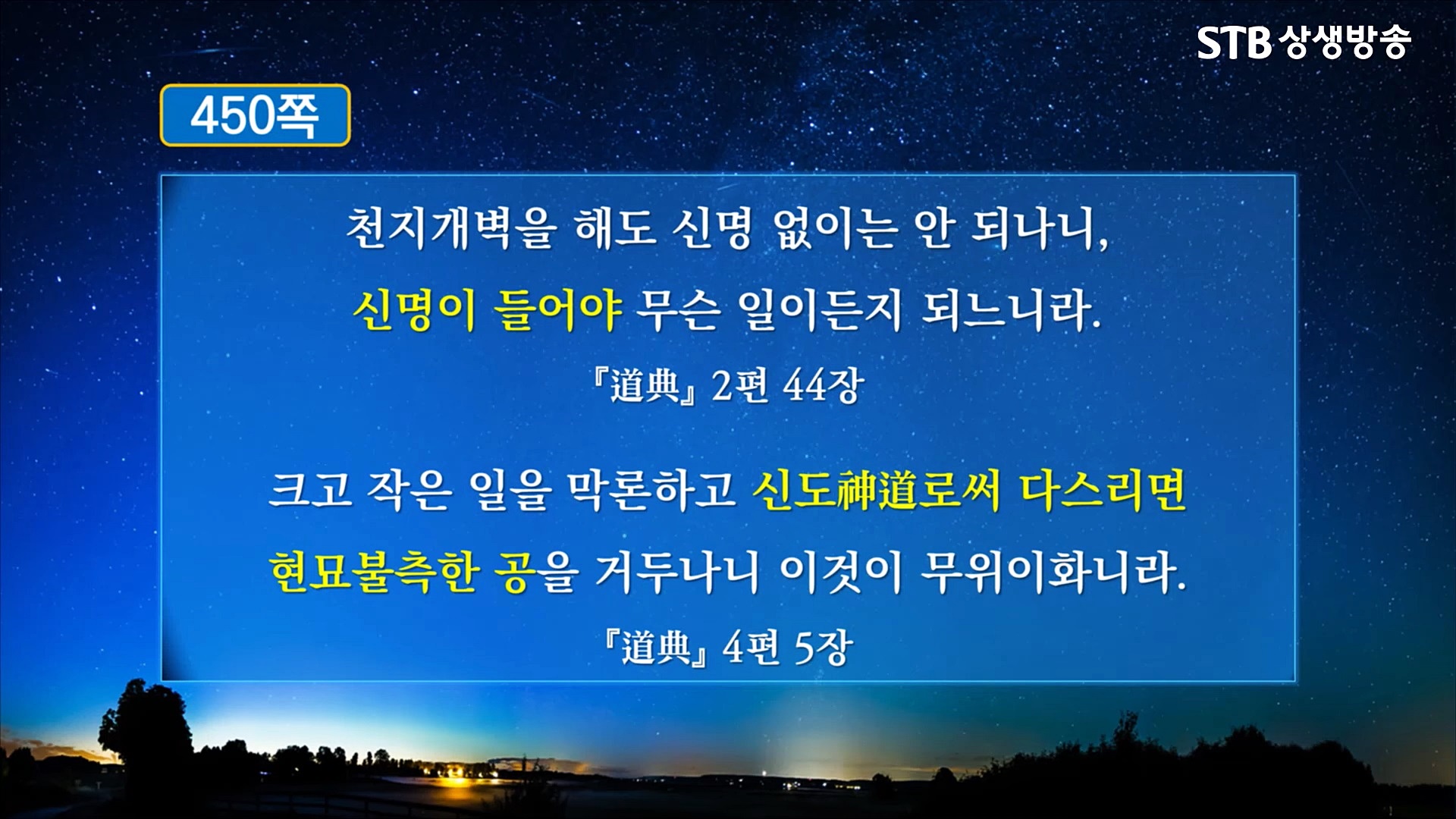 STB 상생방송

450쪽

천지개벽을 해도 신명 없이는 안 되나니, 신명이 들어야 무슨 일이든지 되느니라.

『道典』 2편 44장

크고 작은 일을 막론하고 신도神道로써 다스리면 현묘불측한 공을 거두나니 이것이 무위이화니라.

『道典』 4편 5장